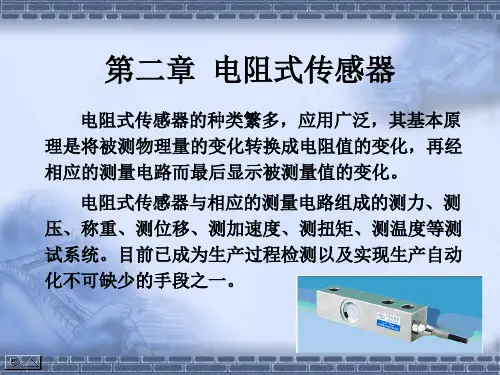 第二章 电阻式传感器

电阻式传感器的种类繁多，应用广泛，其基本原理是将被测物理量的变化转换成电阻值的变化，再经相应的测量电路而最后显示被测量值的变化。

电阻式传感器与相应的测量电路组成的测力、测压、称重、测位移、测加速度、测扭矩、测温度等测试系统。目前已成为生产过程检测以及实现生产自动化不可缺少的手段之一。